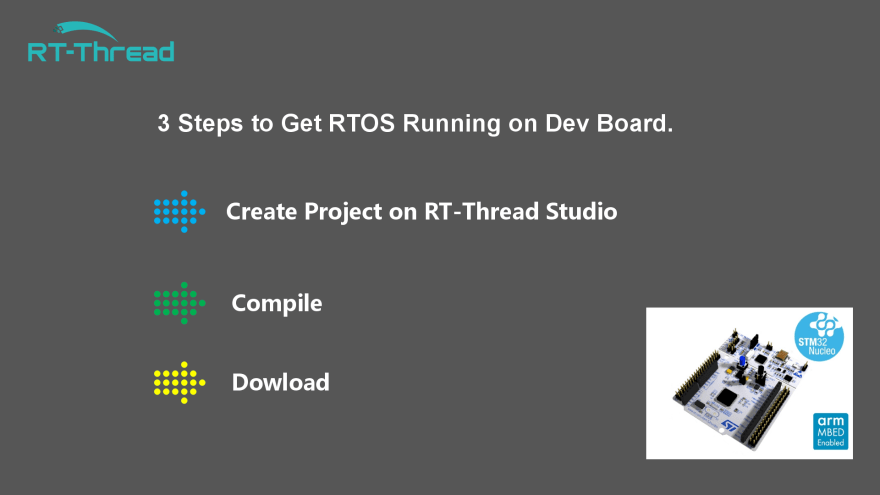 RT-Thread

3 Steps to Get RTOS Running on Dev Board.

Create Project on RT-Thread Studio

Compile

Dowload

STM32 Nucleo

arm MBED Enabled